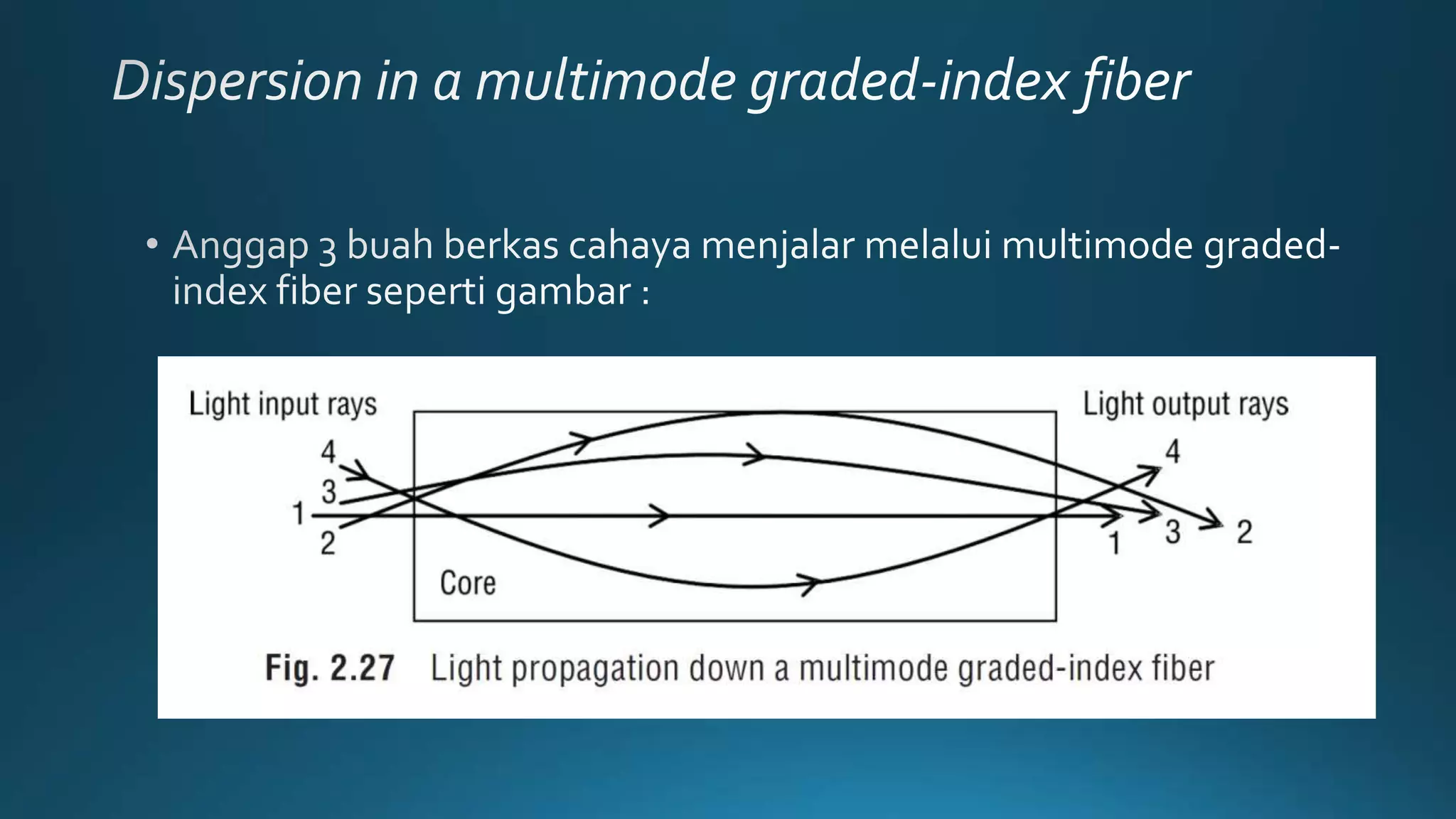 Dispersion in a multimode graded-index fiber

• Anggap 3 buah berkas cahaya menjalar melalui multimode graded-index fiber seperti gambar :

Light input rays

4
3
1
2

Core

Light output rays

4
1
3
2

Fig. 2.27 Light propagation down a multimode graded-index fiber